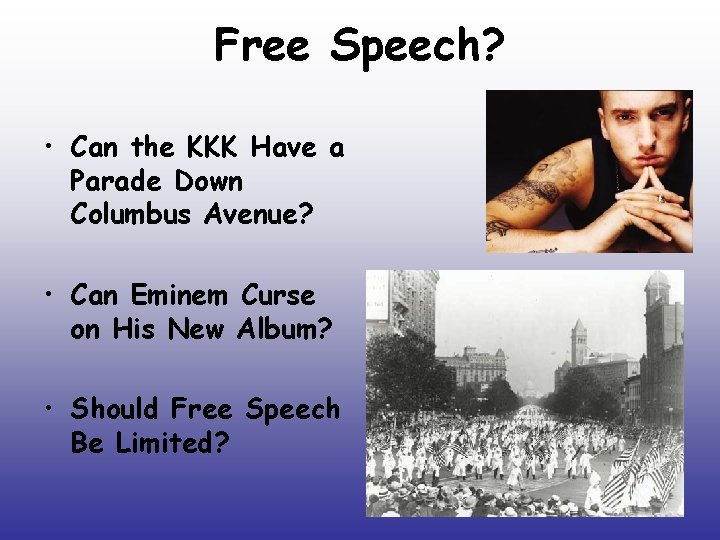 Free Speech?

• Can the KKK Have a Parade Down Columbus Avenue?

• Can Eminem Curse on His New Album?

• Should Free Speech Be Limited?